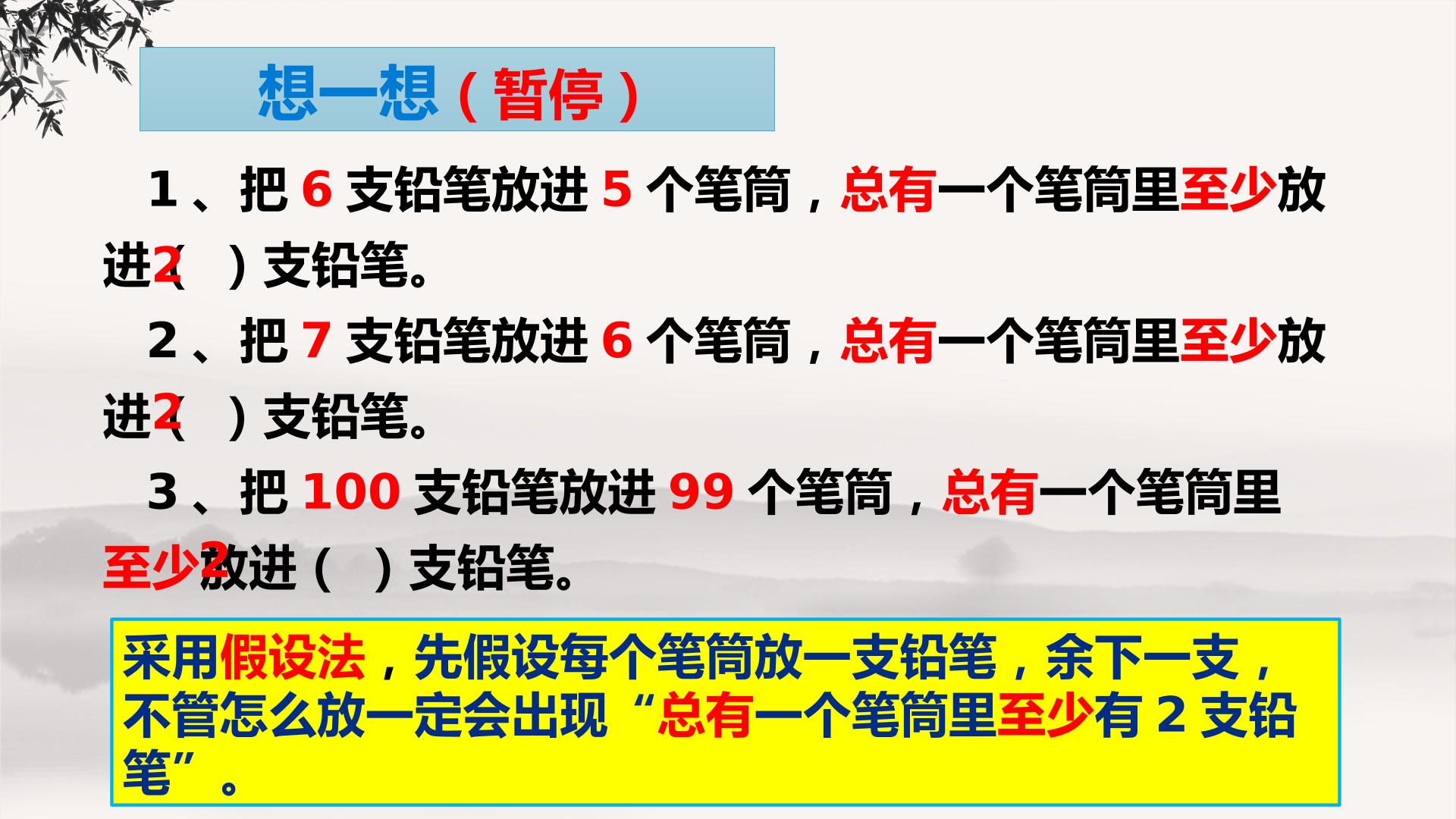 想一想（暂停）

1、把6支铅笔放进5个笔筒，总有一个笔筒里至少放进（2）支铅笔。

2、把7支铅笔放进6个笔筒，总有一个笔筒里至少放进（2）支铅笔。

3、把100支铅笔放进99个笔筒，总有一个笔筒里至少放进（2）支铅笔。

采用假设法，先假设每个笔筒放一支铅笔，余下一支，不管怎么放一定会出现“总有一个笔筒里至少有2支铅笔”。